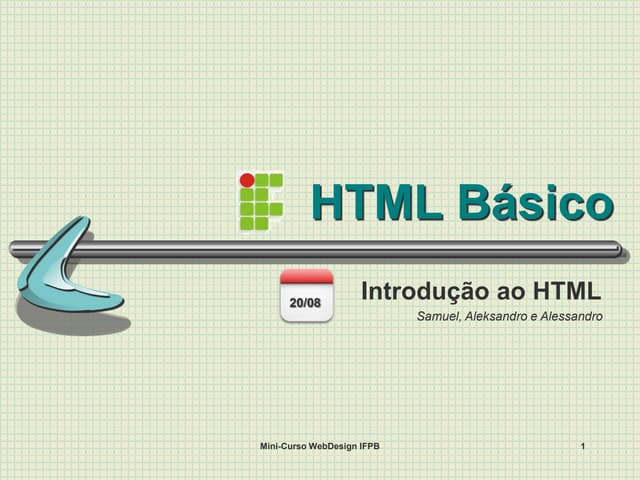 HTML Básico

20/08

Introdução ao HTML

Samuel, Aleksandro e Alessandro

Mini-Curso WebDesign IFPB

1